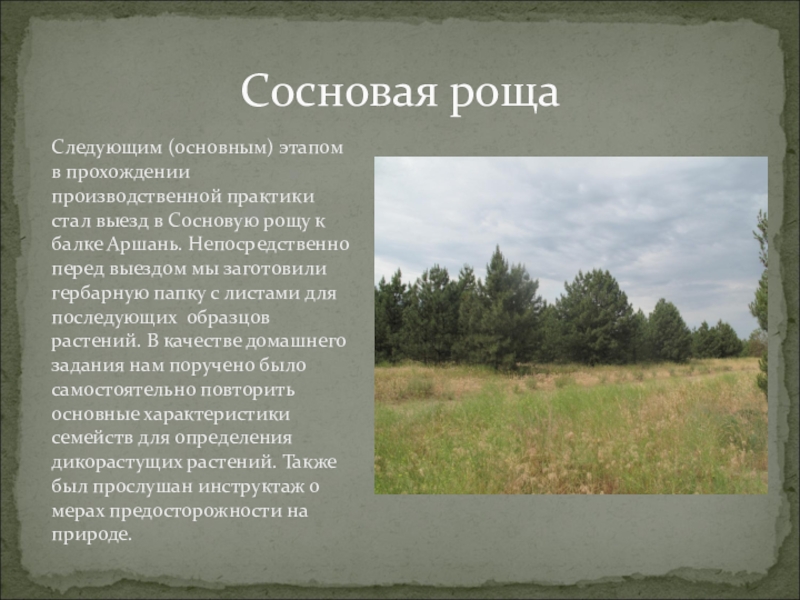 Сосновая роща

Следующим (основным) этапом в прохождении производственной практики стал выезд в Сосновую рощу к балке Аршань. Непосредственно перед выездом мы заготовили гербарную папку с листами для последующих  образцов растений. В качестве домашнего задания нам поручено было самостоятельно повторить основные характеристики семейств для определения дикорастущих растений. Также был прослушан инструктаж о мерах предосторожности на природе.